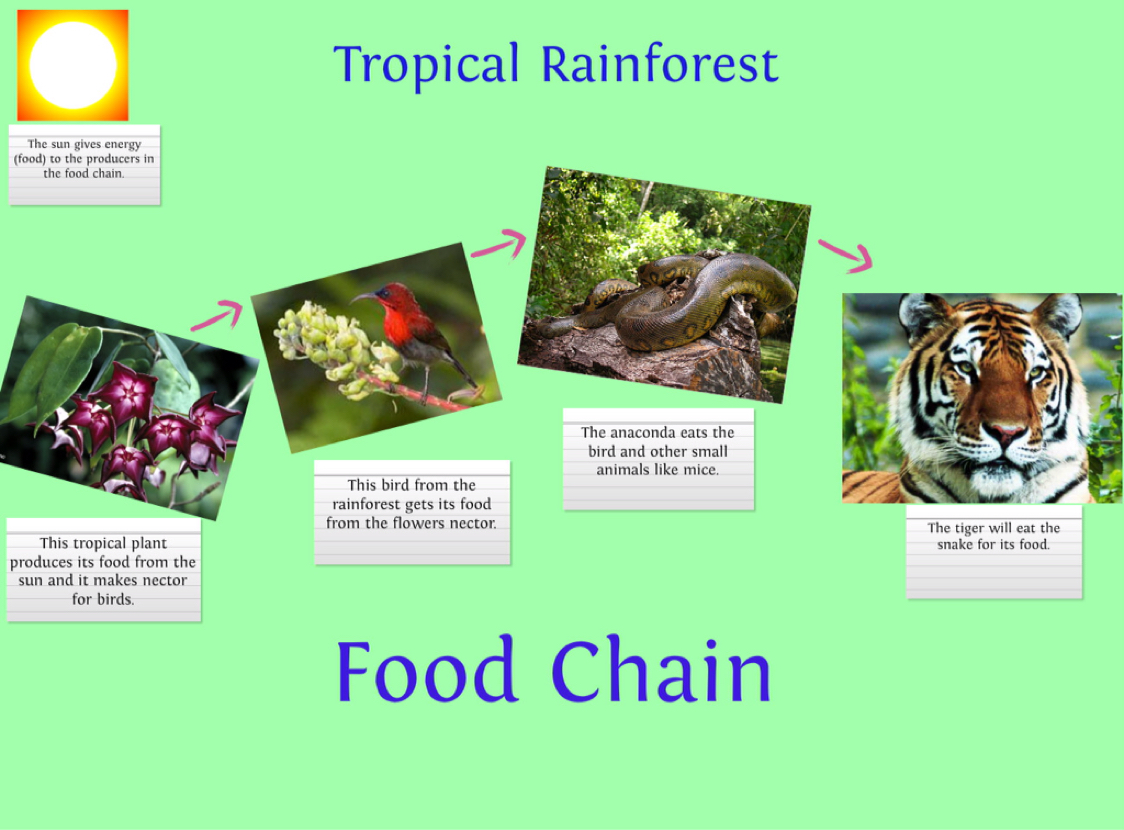 Tropical Rainforest

The sun gives energy (food) to the producers in the food chain.

This tropical plant produces its food from the sun and it makes nector for birds.

This bird from the rainforest gets its food from the flowers nector.

The anaconda eats the bird and other small animals like mice.

The tiger will eat the snake for its food.

Food Chain